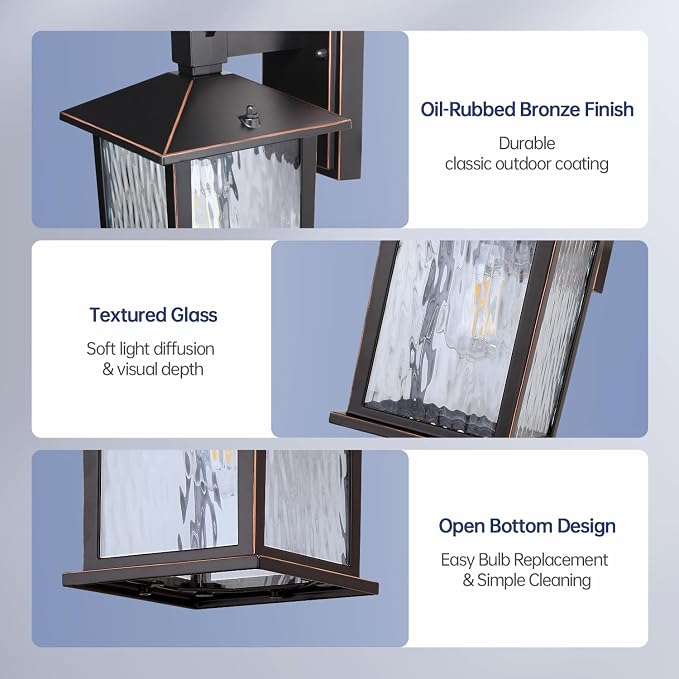 Oil-Rubbed Bronze Finish

Durable
classic outdoor coating

Textured Glass

Soft light diffusion
& visual depth

Open Bottom Design

Easy Bulb Replacement
& Simple Cleaning